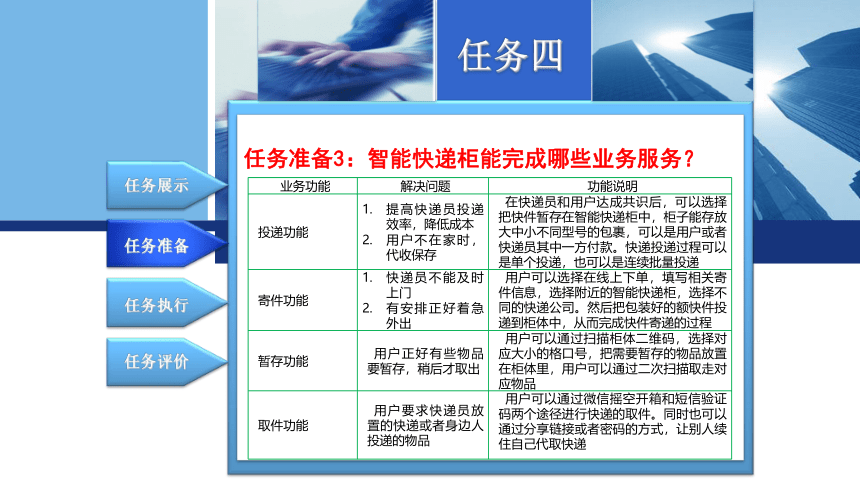 任务四

任务展示

任务准备

任务执行

任务评价

任务准备3：智能快递柜能完成哪些业务服务？

| 业务功能 | 解决问题 | 功能说明 |
|---|---|---|
| 投递功能 | 1. 提高快递员投递效率，降低成本 2. 用户不在家时，代收保存 | 在快递员和用户达成共识后，可以选择把快件暂存在智能快递柜中，柜子能存放大中小不同型号的包裹，可以是用户或者快递员其中一方付款。快递投递过程可以是单个投递，也可以是连续批量投递 |
| 寄件功能 | 1. 快递员不能及时上门 2. 有安排正好着急外出 | 用户可以选择在线上下单，填写相关寄件信息，选择附近的智能快递柜，选择不同的快递公司。然后把包装好的额快件投递到柜体中，从而完成快件寄递的过程 |
| 暂存功能 | 用户正好有些物品要暂存，稍后才取出 | 用户可以通过扫描柜体二维码，选择对应大小的格口号，把需要暂存的物品放置在柜体里，用户可以通过二次扫描取走对应物品 |
| 取件功能 | 用户要求快递员放置的快递或者身边人投递的物品 | 用户可以通过微信摇空开箱和短信验证码两个途径进行快递的取件。同时也可以通过分享链接或者密码的方式，让别人续住自己代取快递 |